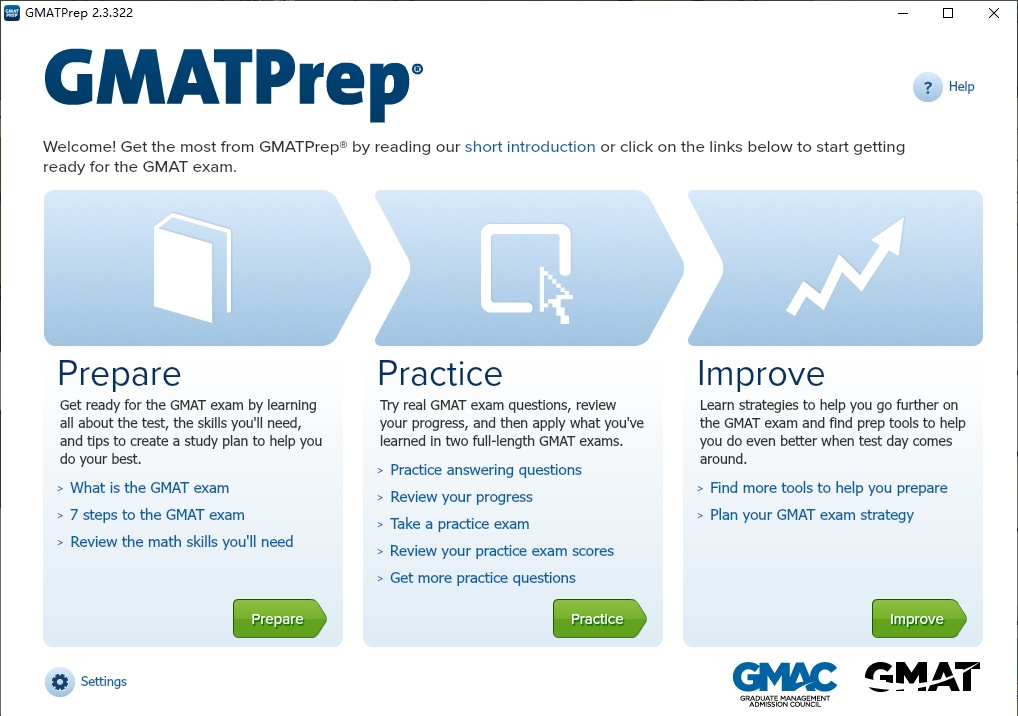 GMATPrep 2.3.322

GMATPrep®

? Help

Welcome! Get the most from GMATPrep® by reading our short introduction or click on the links below to start getting ready for the GMAT exam.

Prepare

Get ready for the GMAT exam by learning all about the test, the skills you'll need, and tips to create a study plan to help you do your best.

> What is the GMAT exam
> 7 steps to the GMAT exam
> Review the math skills you'll need

Prepare

Practice

Try real GMAT exam questions, review your progress, and then apply what you've learned in two full-length GMAT exams.

> Practice answering questions
> Review your progress
> Take a practice exam
> Review your practice exam scores
> Get more practice questions

Practice

Improve

Learn strategies to help you go further on the GMAT exam and find prep tools to help you do even better when test day comes around.

> Find more tools to help you prepare
> Plan your GMAT exam strategy

Improve

Settings

GMAC
GRADUATE MANAGEMENT ADMISSION COUNCIL

GMAT